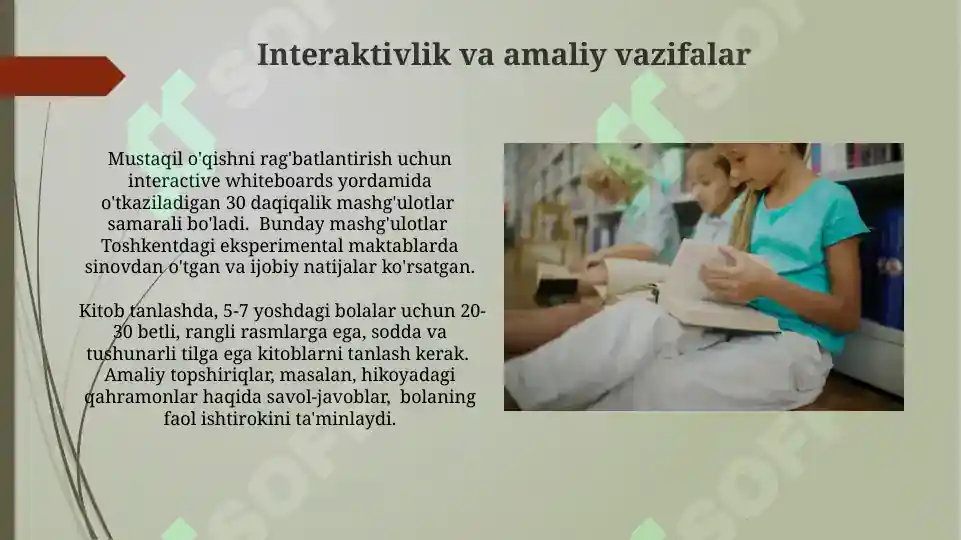 Interaktivlik va amaliy vazifalar

Mustaqil o'qishni rag'batlantirish uchun interactive whiteboards yordamida o'tkaziladigan 30 daqiqalik mashg'ulotlar samarali bo'ladi. Bunday mashg'ulotlar Toshkentdagi eksperimental maktablarda sinovdan o'tgan va ijobiy natijalar ko'rsatgan.

Kitob tanlashda, 5-7 yoshdagi bolalar uchun 20-30 betli, rangli rasmlarga ega, sodda va tushunarli tilga ega kitoblarni tanlash kerak. Amaliy topshiriqlar, masalan, hikoyadagi qahramonlar haqida savol-javoblar, bolaning faol ishtirokini ta'minlaydi.